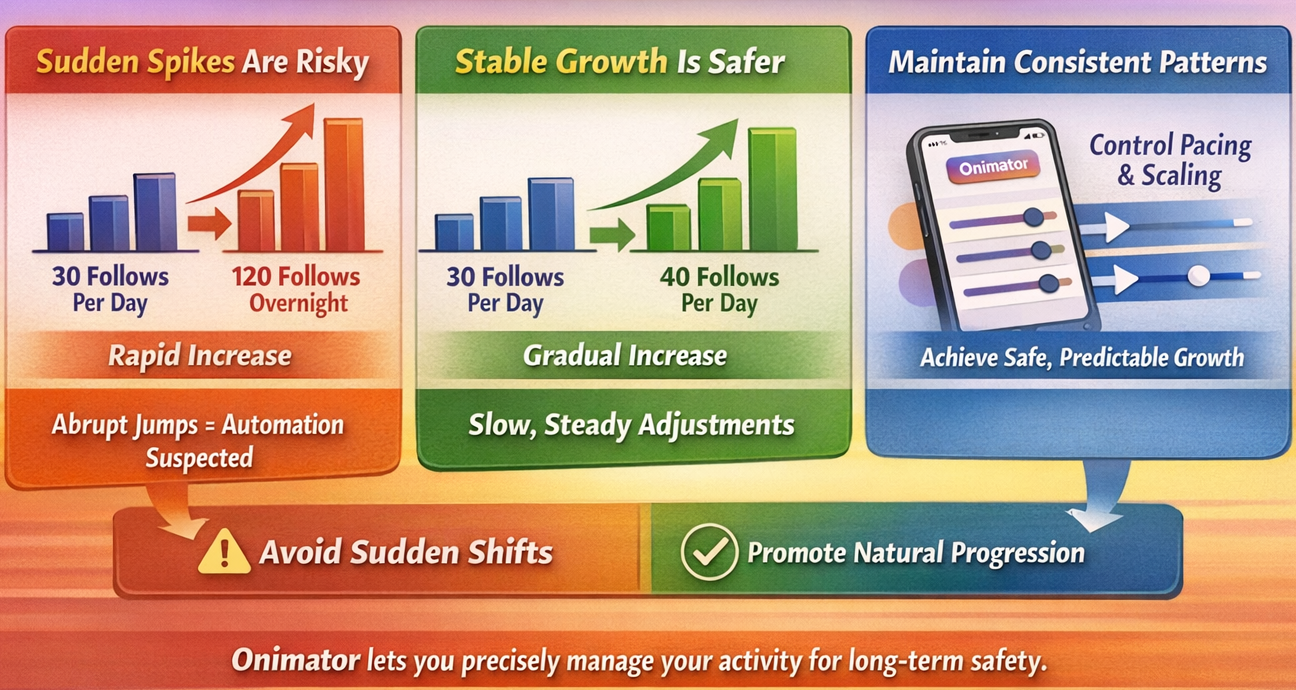 Sudden Spikes Are Risky

30 Follows Per Day

120 Follows Overnight

Rapid Increase

Abrupt Jumps = Automation Suspected

Stable Growth Is Safer

30 Follows Per Day

40 Follows Per Day

Gradual Increase

Slow, Steady Adjustments

Maintain Consistent Patterns

Onimator

Control Pacing & Scaling

Achieve Safe, Predictable Growth

Avoid Sudden Shifts

Promote Natural Progression

Onimator lets you precisely manage your activity for long-term safety.